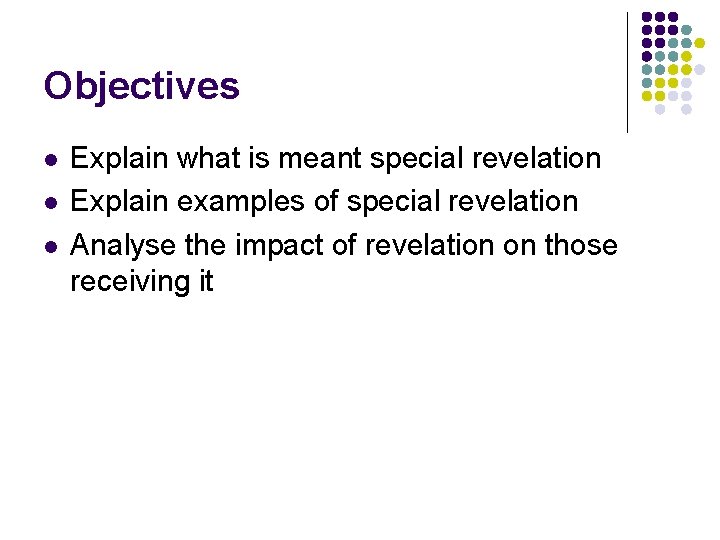 Objectives

- Explain what is meant special revelation
- Explain examples of special revelation
- Analyse the impact of revelation on those receiving it